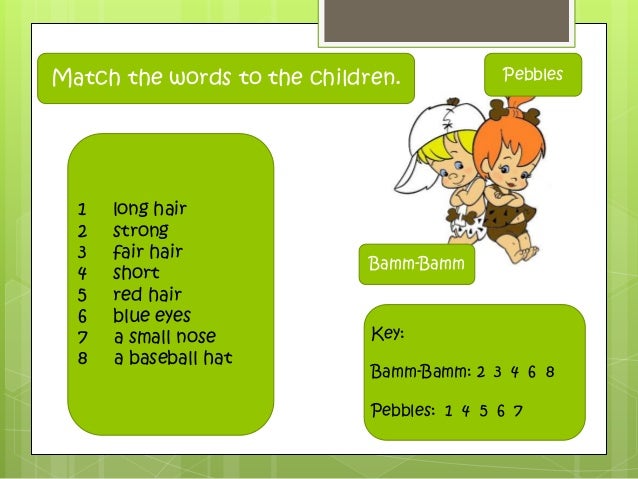 Match the words to the children.

Pebbles

1 long hair
2 strong
3 fair hair
4 short
5 red hair
6 blue eyes
7 a small nose
8 a baseball hat

Bamm-Bamm

Key:

Bamm-Bamm: 2 3 4 6 8

Pebbles: 1 4 5 6 7